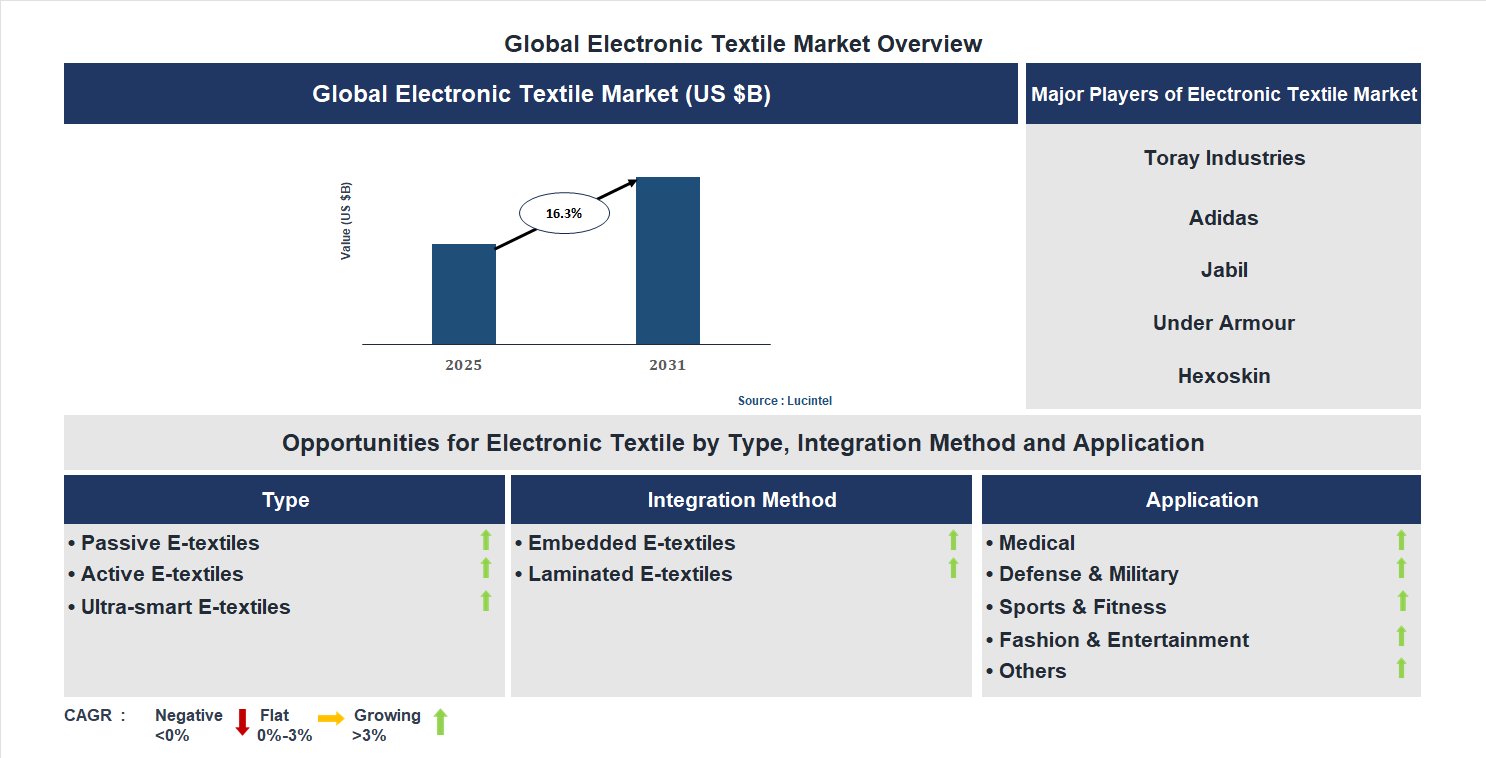 Global Electronic Textile Market Overview

Global Electronic Textile Market (US $B)

Value (US $B)

16.3%

2025

2031

Source : Lucintel

Major Players of Electronic Textile Market

Toray Industries

Adidas

Jabil

Under Armour

Hexoskin

Opportunities for Electronic Textile by Type, Integration Method and Application

Type

• Passive E-textiles
• Active E-textiles
• Ultra-smart E-textiles

Integration Method

• Embedded E-textiles
• Laminated E-textiles

Application

• Medical
• Defense & Military
• Sports & Fitness
• Fashion & Entertainment
• Others

CAGR : Negative <0% Flat 0%-3% Growing >3%